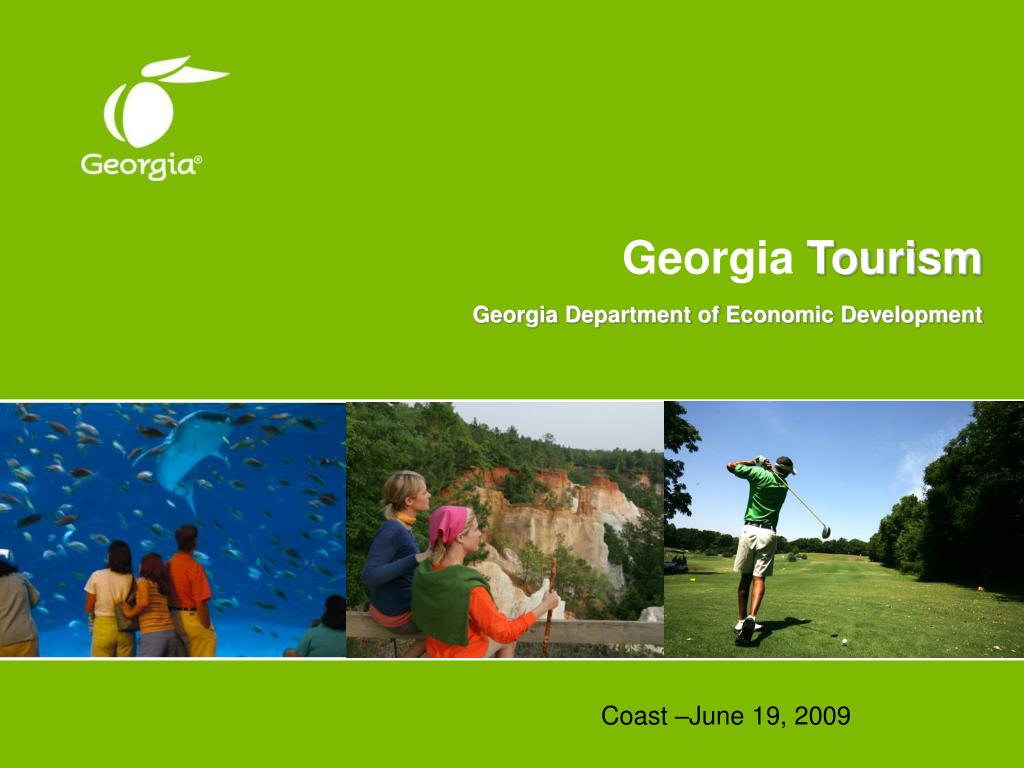 Georgia®

Georgia Tourism

Georgia Department of Economic Development

Coast –June 19, 2009